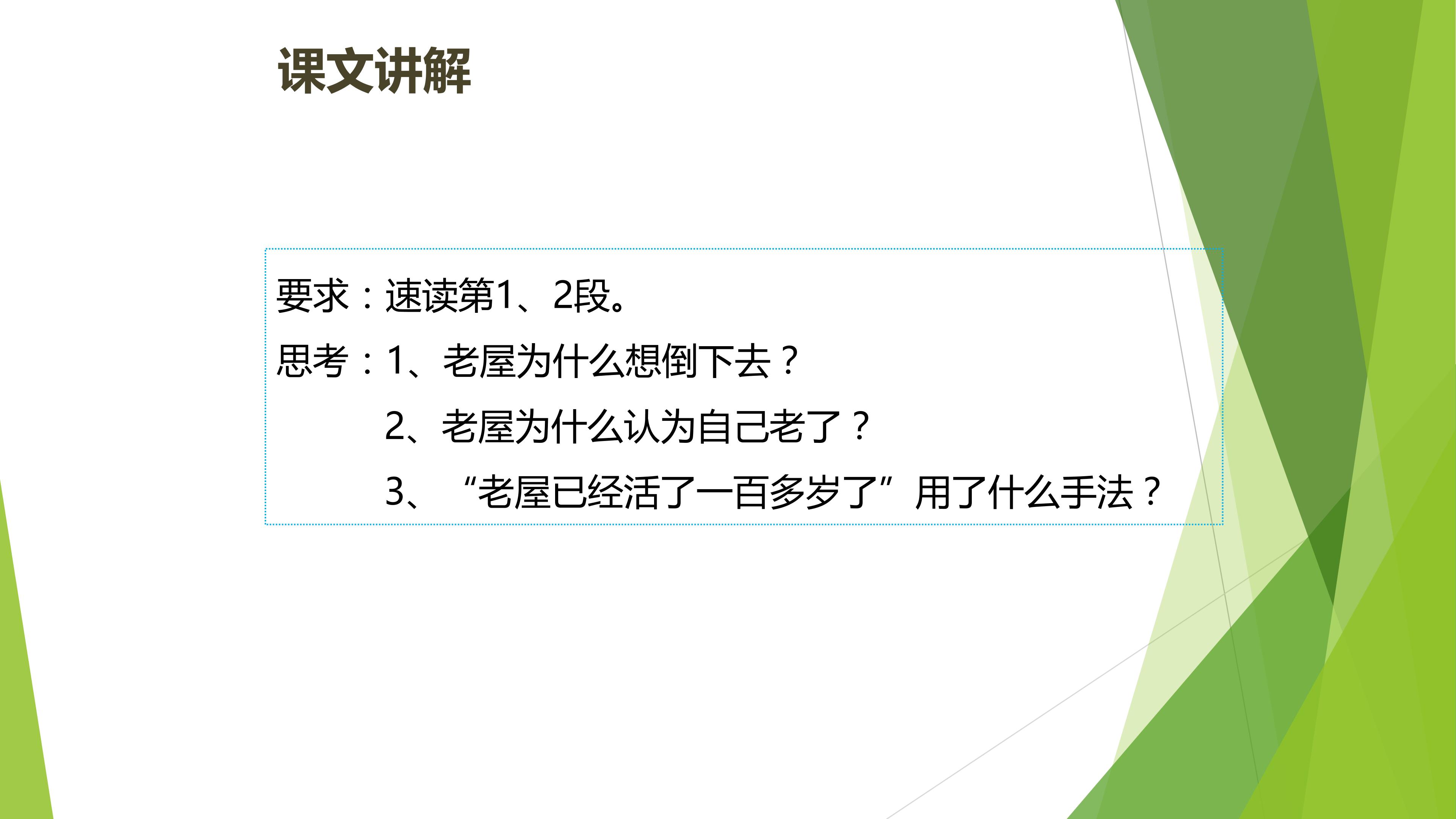 课文讲解

要求：速读第1、2段。

思考：1、老屋为什么想倒下去？

2、老屋为什么认为自己老了？

3、“老屋已经活了一百多岁了”用了什么手法？